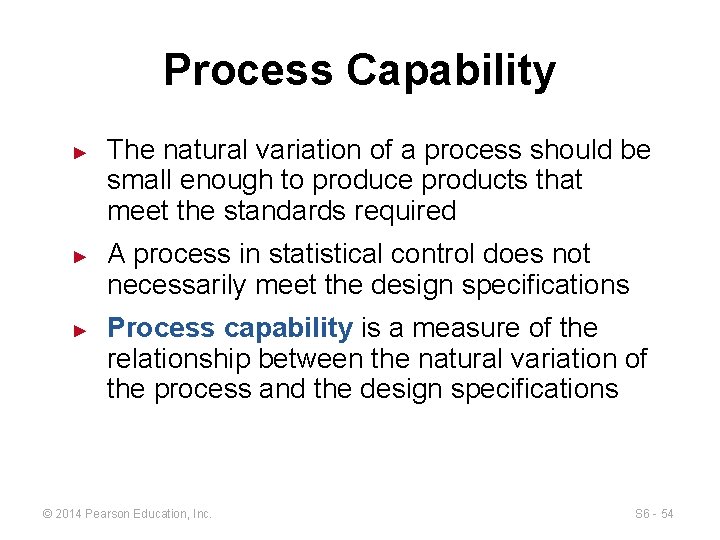 Process Capability

► The natural variation of a process should be small enough to produce products that meet the standards required

► A process in statistical control does not necessarily meet the design specifications

► Process capability is a measure of the relationship between the natural variation of the process and the design specifications

© 2014 Pearson Education, Inc.

S6 - 54